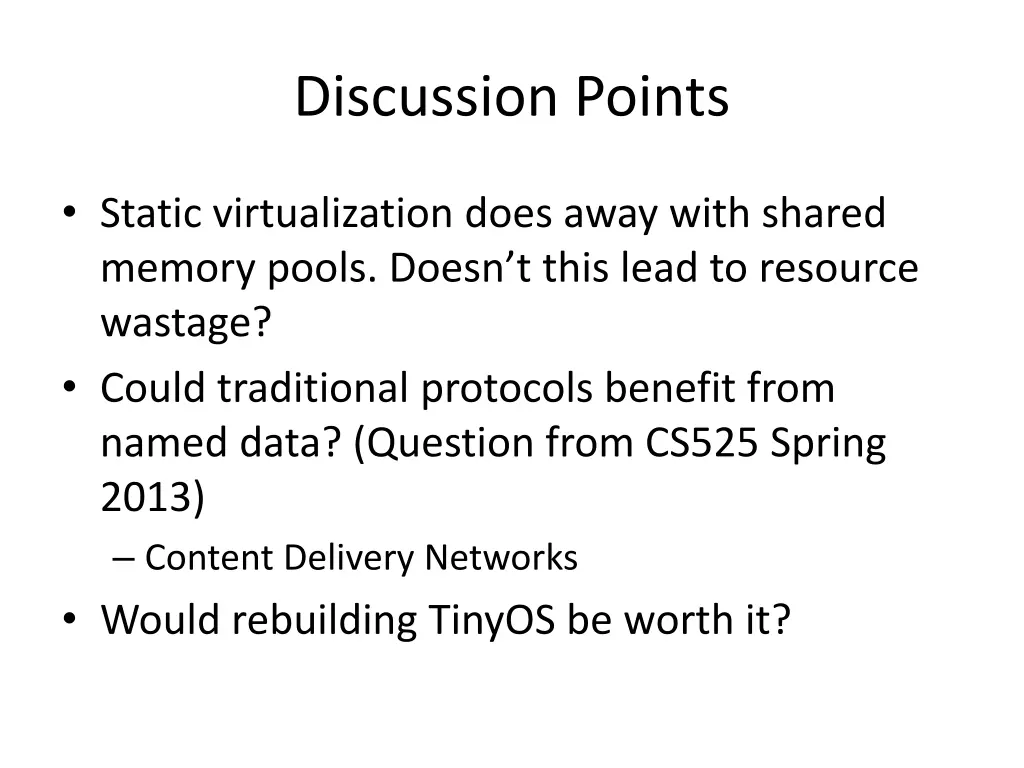 Discussion Points

• Static virtualization does away with shared memory pools. Doesn’t this lead to resource wastage?
• Could traditional protocols benefit from named data? (Question from CS525 Spring 2013)
– Content Delivery Networks
• Would rebuilding TinyOS be worth it?